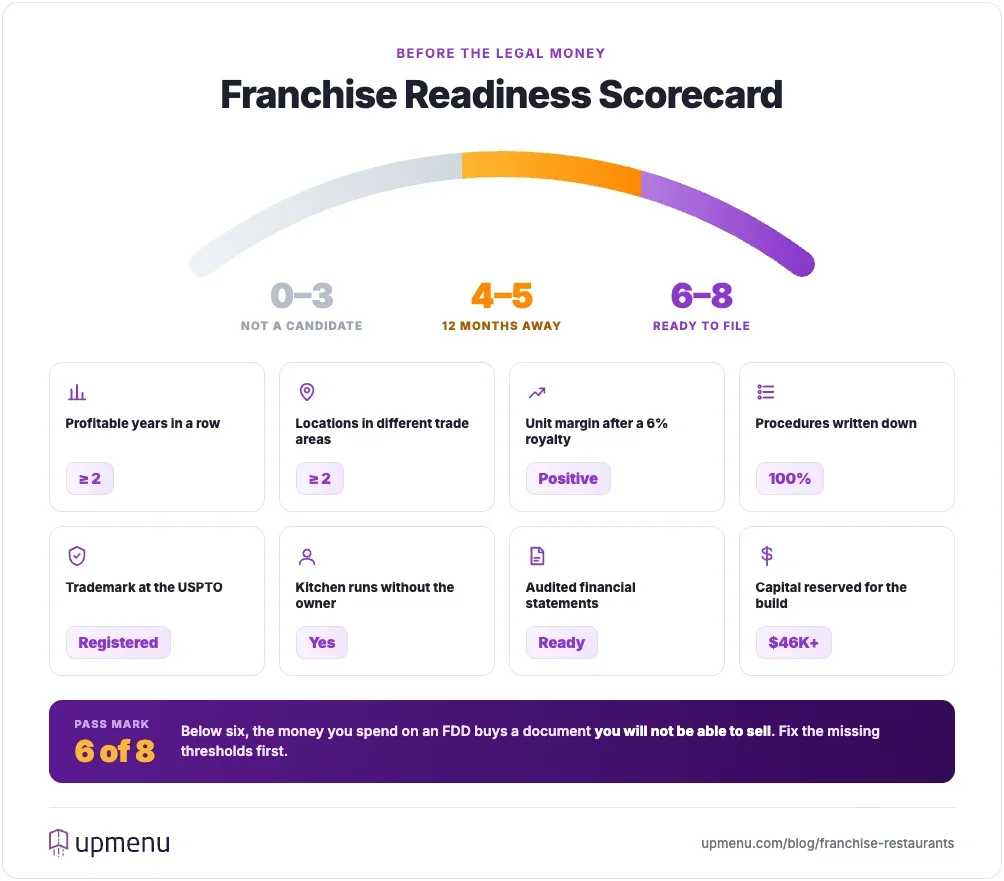 BEFORE THE LEGAL MONEY

Franchise Readiness Scorecard

0–3
NOT A CANDIDATE

4–5
12 MONTHS AWAY

6–8
READY TO FILE

Profitable years in a row
≥ 2

Locations in different trade areas
≥ 2

Unit margin after a 6% royalty
Positive

Procedures written down
100%

Trademark at the USPTO
Registered

Kitchen runs without the owner
Yes

Audited financial statements
Ready

Capital reserved for the build
$46K+

PASS MARK
6 of 8

Below six, the money you spend on an FDD buys a document you will not be able to sell. Fix the missing thresholds first.

upmenu

upmenu.com/blog/franchise-restaurants